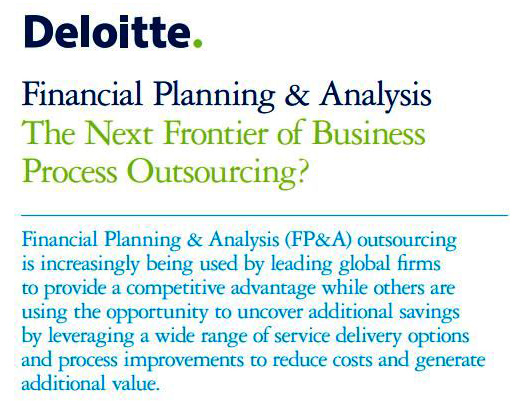 Deloitte.

Financial Planning & Analysis
The Next Frontier of Business Process Outsourcing?

Financial Planning & Analysis (FP&A) outsourcing is increasingly being used by leading global firms to provide a competitive advantage while others are using the opportunity to uncover additional savings by leveraging a wide range of service delivery options and process improvements to reduce costs and generate additional value.